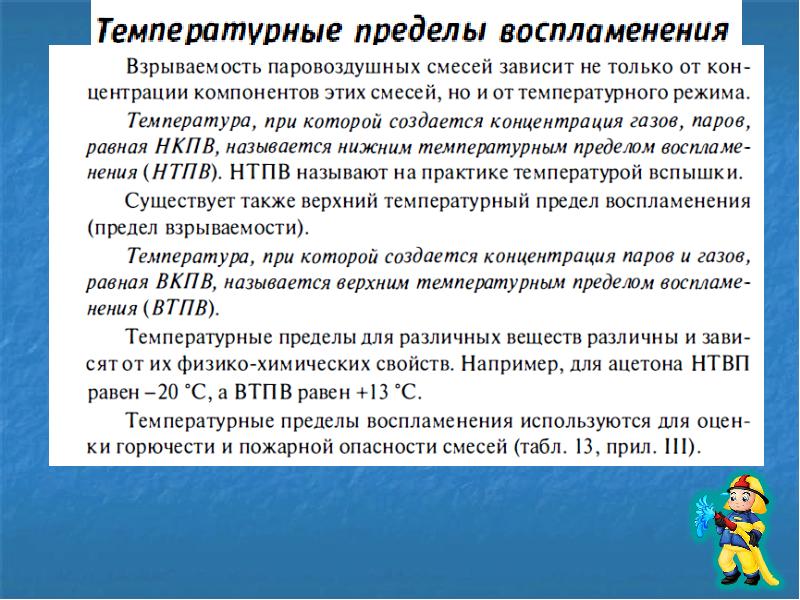 Температурные пределы воспламенения

Взрываемость паровоздушных смесей зависит не только от концентрации компонентов этих смесей, но и от температурного режима.

Температура, при которой создается концентрация газов, паров, равная НКПВ, называется нижним температурным пределом воспламенения (НТПВ). НТПВ называют на практике температурой вспышки.

Существует также верхний температурный предел воспламенения (предел взрываемости).

Температура, при которой создается концентрация паров и газов, равная ВКПВ, называется верхним температурным пределом воспламенения (ВТПВ).

Температурные пределы для различных веществ различны и зависят от их физико-химических свойств. Например, для ацетона НТВП равен –20 °С, а ВТПВ равен +13 °С.

Температурные пределы воспламенения используются для оценки горючести и пожарной опасности смесей (табл. 13, прил. III).